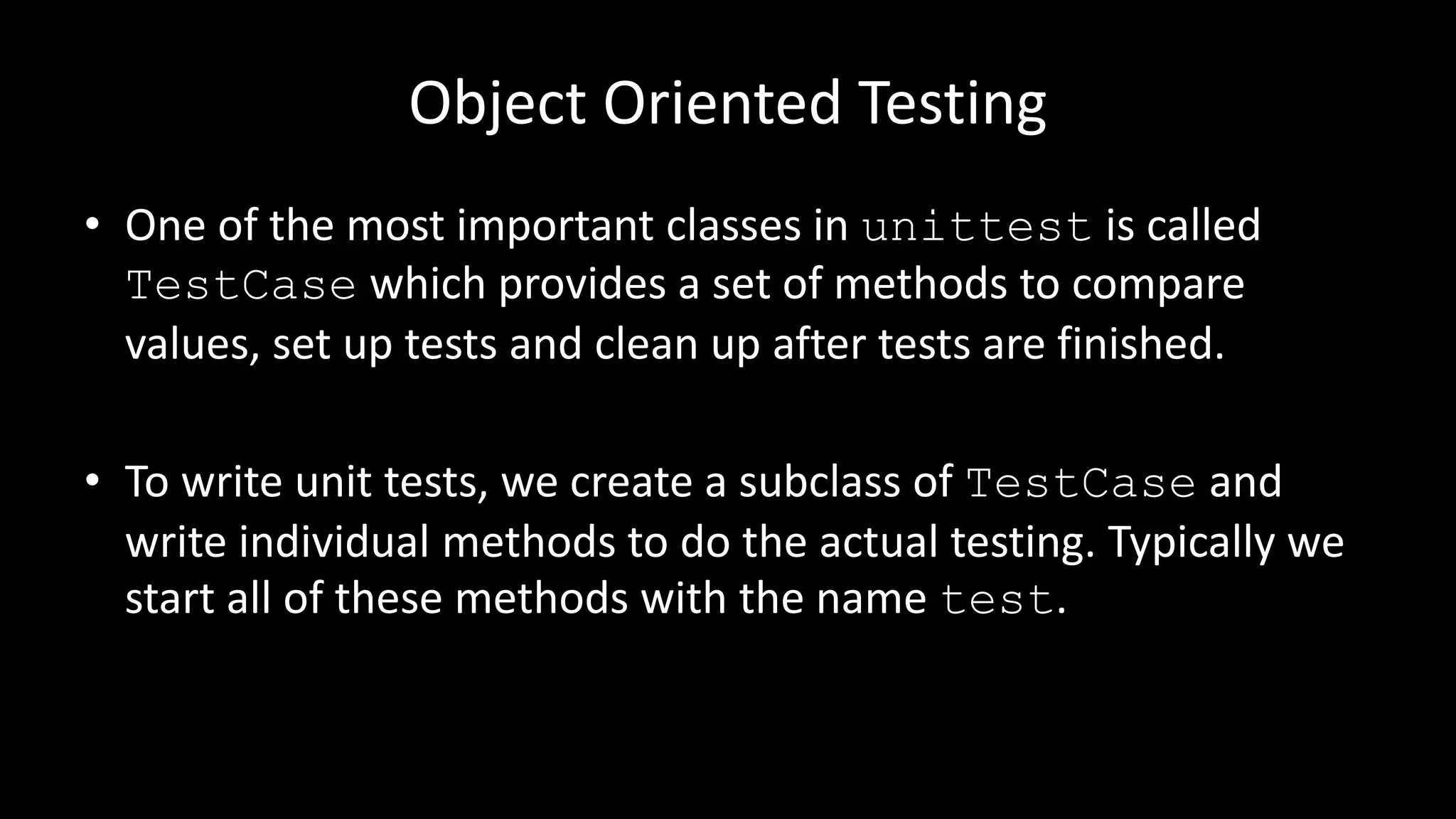 Object Oriented Testing

• One of the most important classes in unittest is called TestCase which provides a set of methods to compare values, set up tests and clean up after tests are finished.

• To write unit tests, we create a subclass of TestCase and write individual methods to do the actual testing. Typically we start all of these methods with the name test.